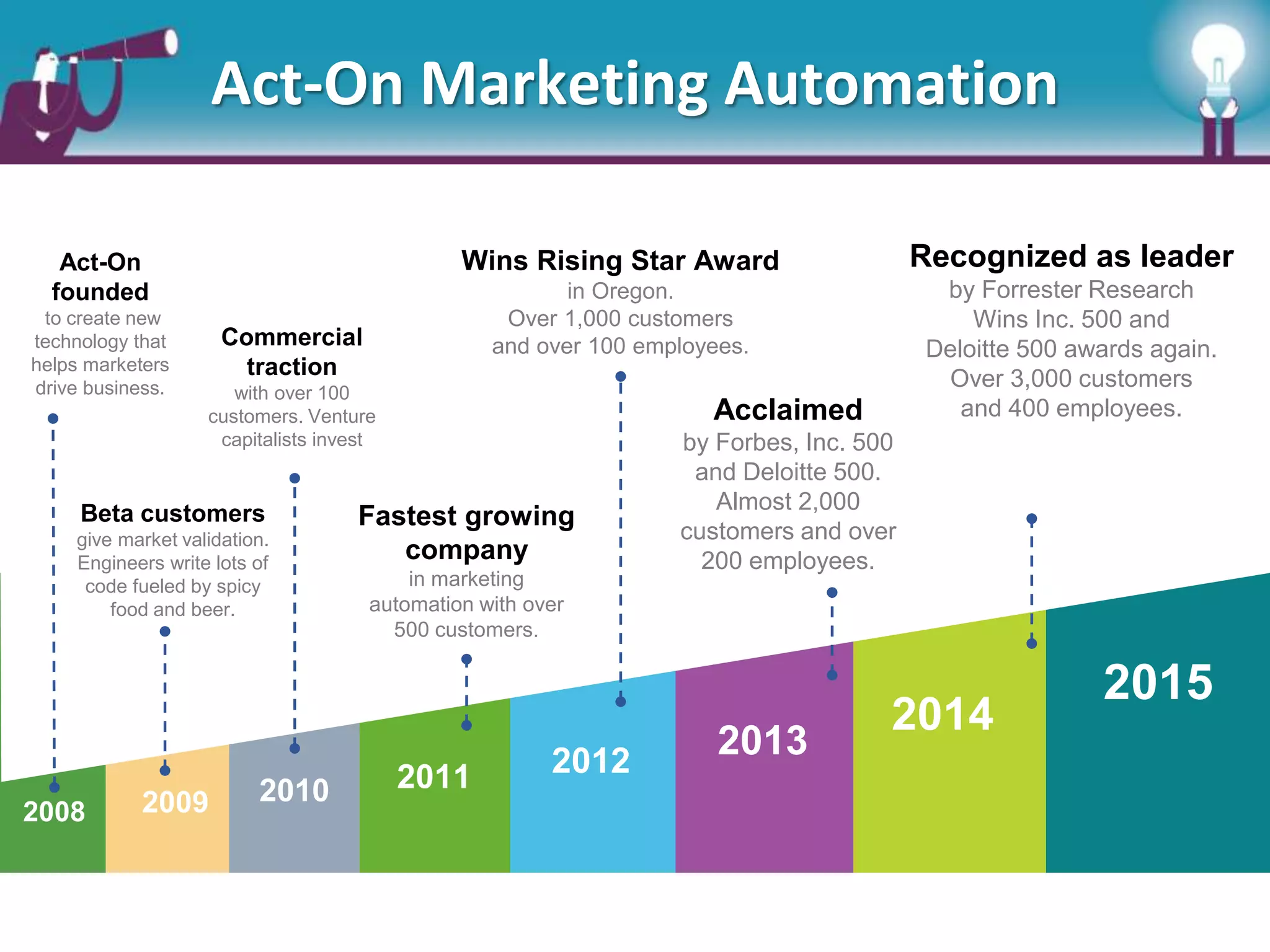 Act-On Marketing Automation

Act-On founded
to create new technology that helps marketers drive business.

Beta customers
give market validation. Engineers write lots of code fueled by spicy food and beer.

Commercial traction
with over 100 customers. Venture capitalists invest

Fastest growing company
in marketing automation with over 500 customers.

Wins Rising Star Award
in Oregon.
Over 1,000 customers and over 100 employees.

Acclaimed
by Forbes, Inc. 500 and Deloitte 500. Almost 2,000 customers and over 200 employees.

Recognized as leader
by Forrester Research
Wins Inc. 500 and Deloitte 500 awards again.
Over 3,000 customers and 400 employees.

2008
2009
2010
2011
2012
2013
2014
2015